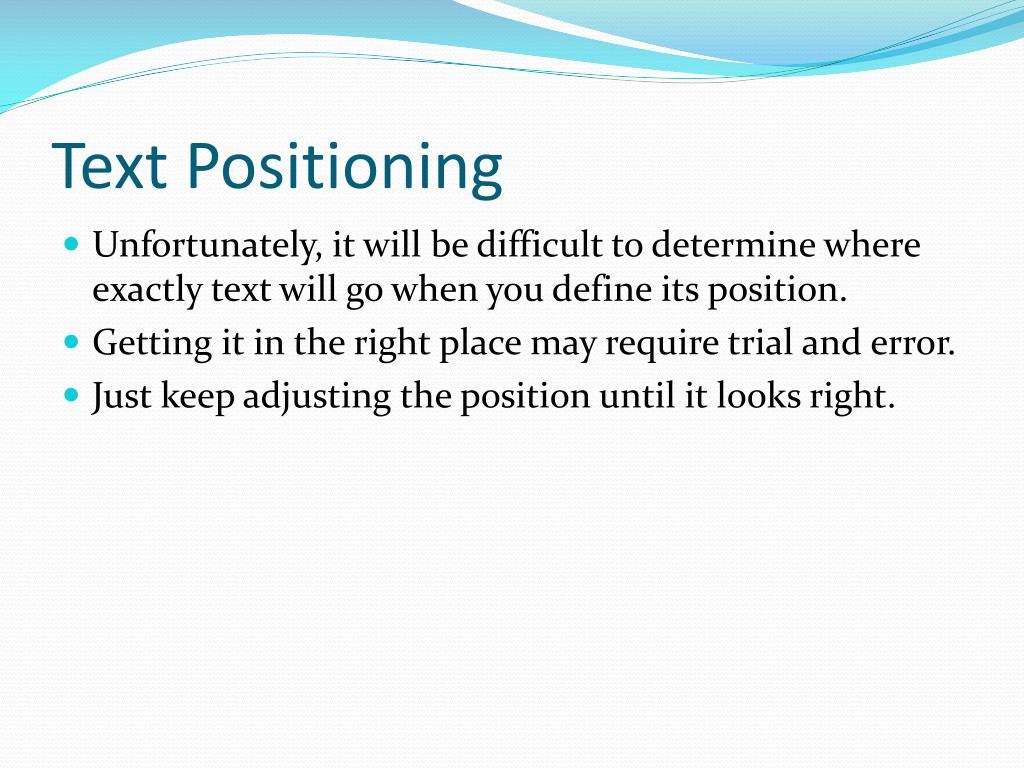 Text Positioning

- Unfortunately, it will be difficult to determine where exactly text will go when you define its position.
- Getting it in the right place may require trial and error.
- Just keep adjusting the position until it looks right.